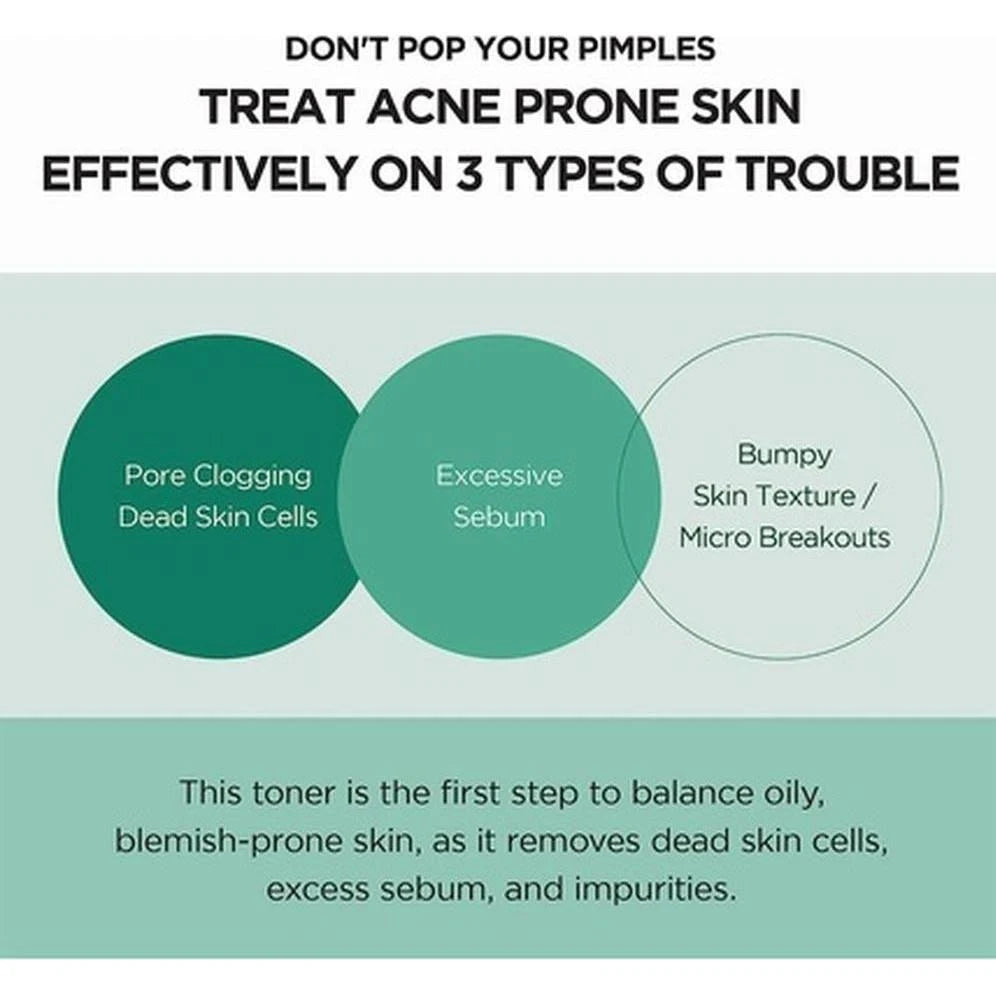 DON'T POP YOUR PIMPLES
TREAT ACNE PRONE SKIN EFFECTIVELY ON 3 TYPES OF TROUBLE

Pore Clogging Dead Skin Cells

Excessive Sebum

Bumpy Skin Texture / Micro Breakouts

This toner is the first step to balance oily, blemish-prone skin, as it removes dead skin cells, excess sebum, and impurities.